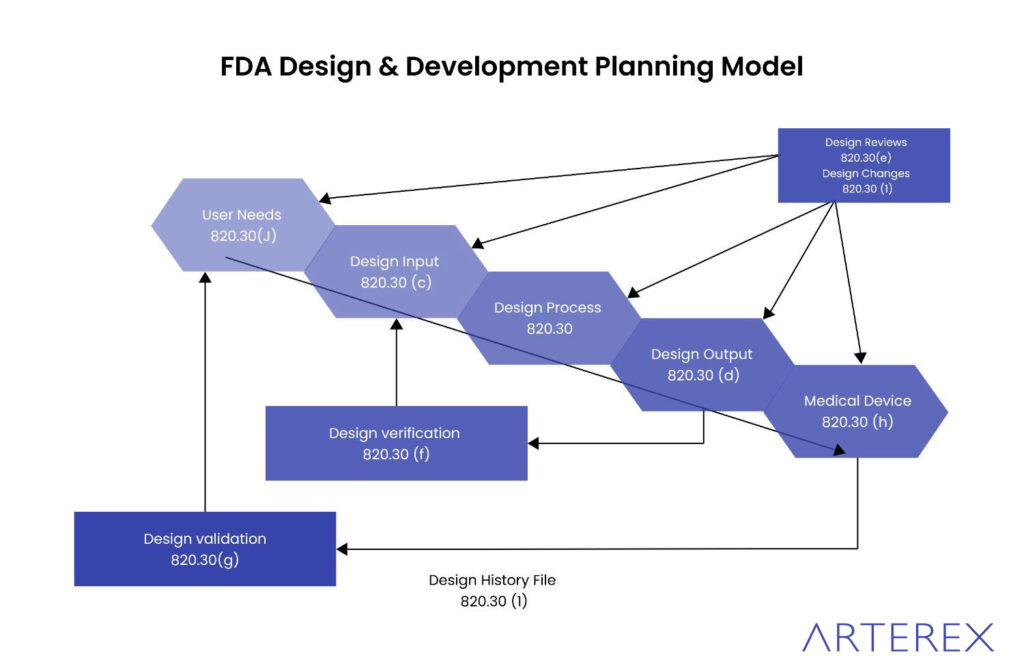 FDA Design & Development Planning Model

Design Reviews
820.30(e)
Design Changes
820.30 (1)

User Needs
820.30(J)

Design Input
820.30 (c)

Design Process
820.30

Design Output
820.30 (d)

Medical Device
820.30 (h)

Design verification
820.30 (f)

Design validation
820.30(g)

Design History File
820.30 (1)

ARTEREX